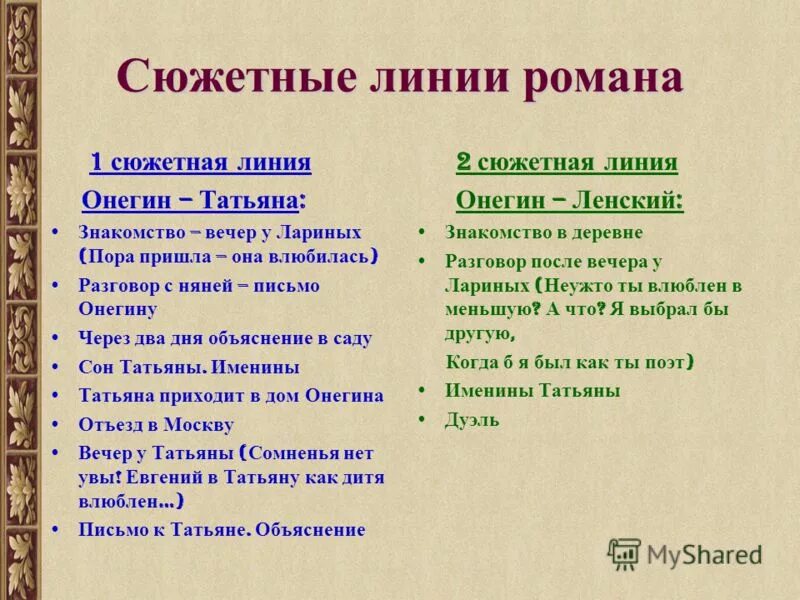 Сюжетные линии романа

1 сюжетная линия

Онегин – Татьяна:

• Знакомство – вечер у Лариных (Пора пришла – она влюбилась)
• Разговор с няней – письмо Онегину
• Через два дня объяснение в саду
• Сон Татьяны. Именины
• Татьяна приходит в дом Онегина
• Отъезд в Москву
• Вечер у Татьяны (Сомненья нет увы! Евгений в Татьяну как дитя влюблен...)
• Письмо к Татьяне. Объяснение

2 сюжетная линия

Онегин – Ленский:

• Знакомство в деревне
• Разговор после вечера у Лариных (Неужто ты влюблен в меньшую? А что? Я выбрал бы другую,

Когда б я был как ты поэт)
• Именины Татьяны
• Дуэль

MyShared